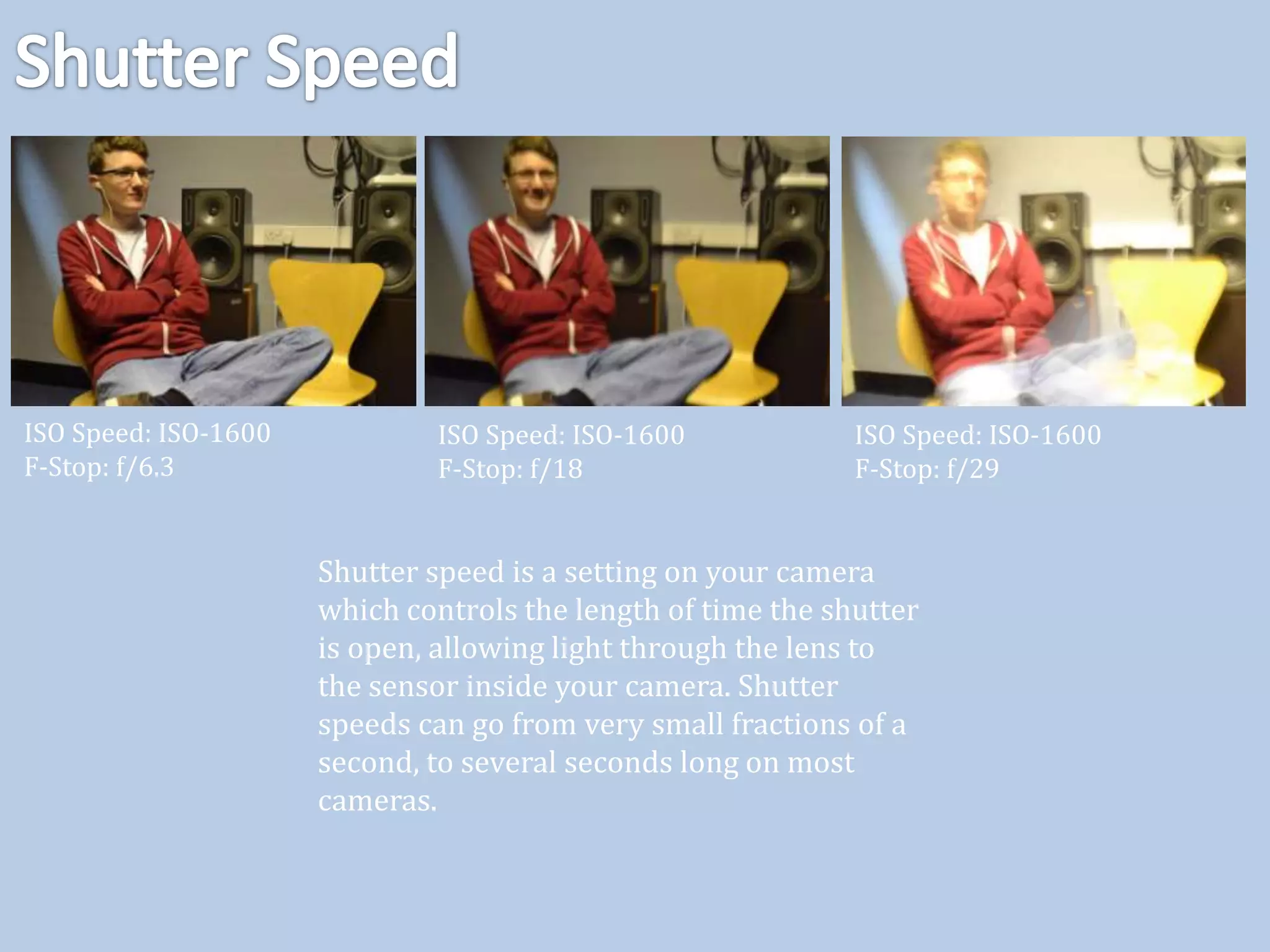 Shutter Speed

ISO Speed: ISO-1600
F-Stop: f/6.3

ISO Speed: ISO-1600
F-Stop: f/18

ISO Speed: ISO-1600
F-Stop: f/29

Shutter speed is a setting on your camera which controls the length of time the shutter is open, allowing light through the lens to the sensor inside your camera. Shutter speeds can go from very small fractions of a second, to several seconds long on most cameras.